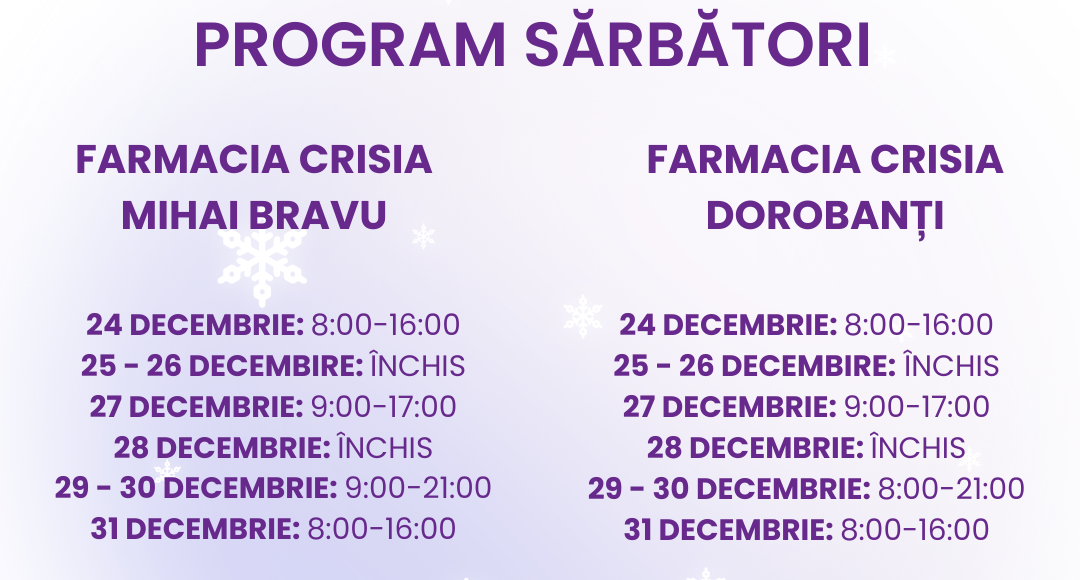 PROGRAM SĂRBĂTORI

FARMACIA CRISIA
MIHAI BRAVU

24 DECEMBRIE: 8:00-16:00
25 - 26 DECEMBRIE: ÎNCHIS
27 DECEMBRIE: 9:00-17:00
28 DECEMBRIE: ÎNCHIS
29 - 30 DECEMBRIE: 9:00-21:00
31 DECEMBRIE: 8:00-16:00

FARMACIA CRISIA
DOROBANȚI

24 DECEMBRIE: 8:00-16:00
25 - 26 DECEMBRIE: ÎNCHIS
27 DECEMBRIE: 9:00-17:00
28 DECEMBRIE: ÎNCHIS
29 - 30 DECEMBRIE: 8:00-21:00
31 DECEMBRIE: 8:00-16:00